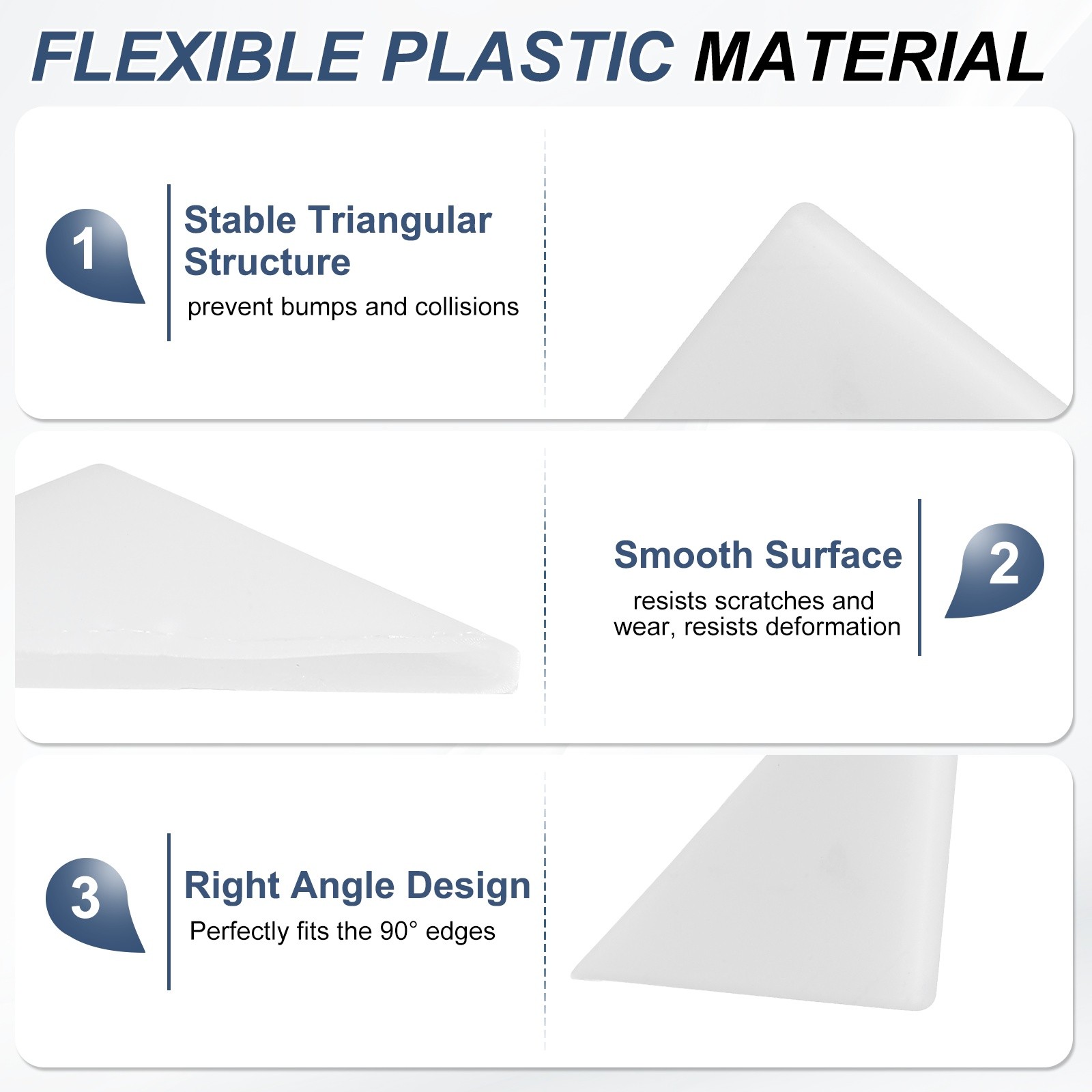 FLEXIBLE PLASTIC MATERIAL

1

Stable Triangular Structure

prevent bumps and collisions

Smooth Surface

resists scratches and wear, resists deformation

2

3

Right Angle Design

Perfectly fits the 90° edges